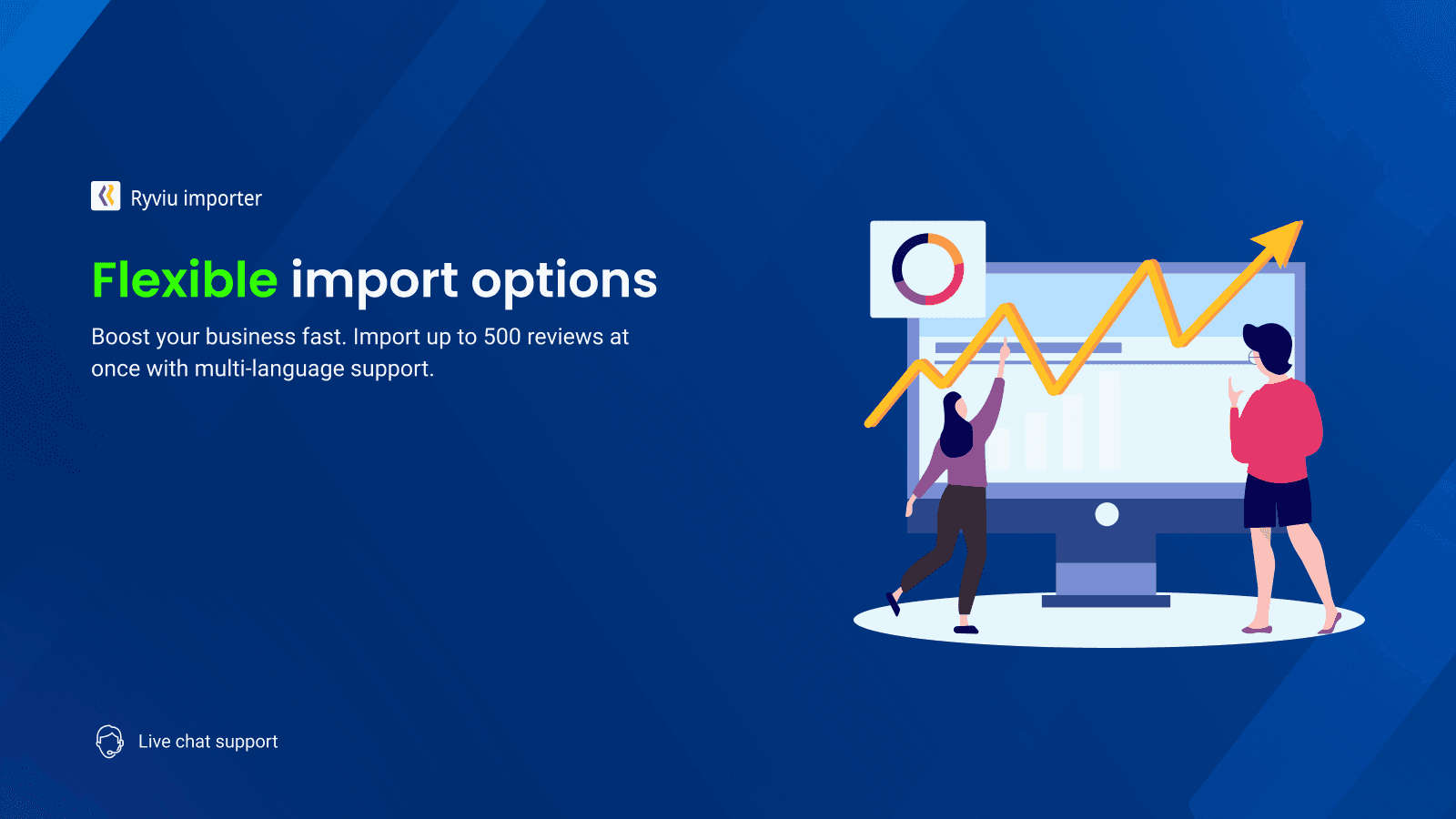 Ryviu importer

Flexible import options

Boost your business fast. Import up to 500 reviews at once with multi-language support.

Live chat support